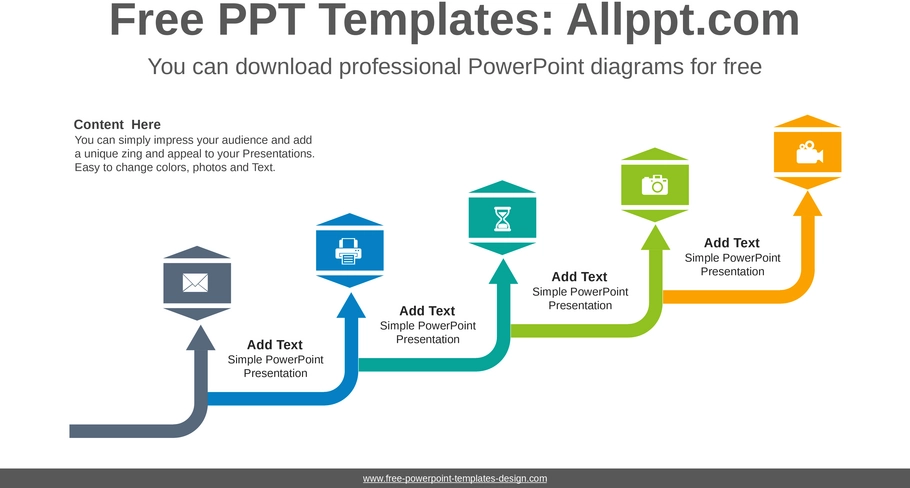 Free PPT Templates: Allppt.com

You can download professional PowerPoint diagrams for free

Content Here

You can simply impress your audience and add a unique zing and appeal to your Presentations. Easy to change colors, photos and Text.

Add Text
Simple PowerPoint Presentation

Add Text
Simple PowerPoint Presentation

Add Text
Simple PowerPoint Presentation

Add Text
Simple PowerPoint Presentation

www.free-powerpoint-templates-design.com